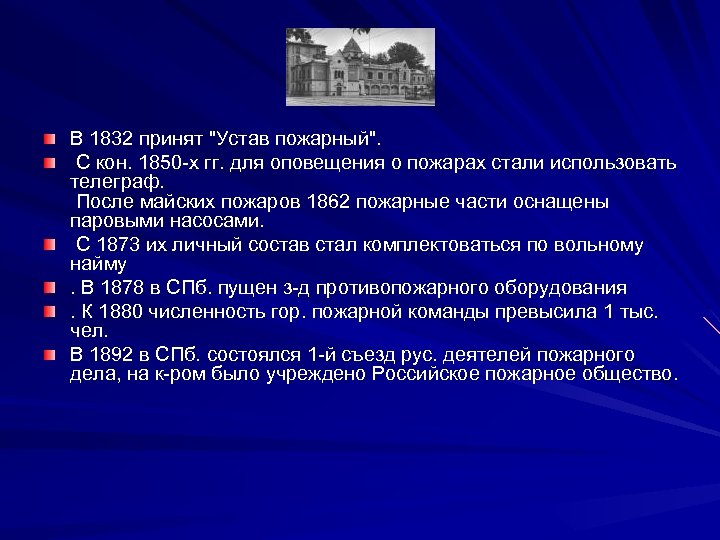 В 1832 принят "Устав пожарный".

С кон. 1850-х гг. для оповещения о пожарах стали использовать телеграф.
После майских пожаров 1862 пожарные части оснащены паровыми насосами.

С 1873 их личный состав стал комплектоваться по вольному найму

. В 1878 в СПб. пущен з-д противопожарного оборудования

. К 1880 численность гор. пожарной команды превысила 1 тыс. чел.

В 1892 в СПб. состоялся 1-й съезд рус. деятелей пожарного дела, на к-ром было учреждено Российское пожарное общество.